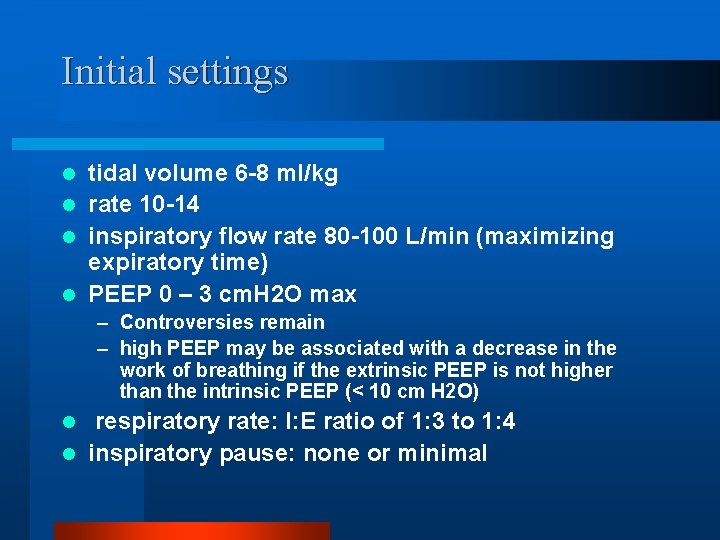 Initial settings

- tidal volume 6-8 ml/kg
- rate 10-14
- inspiratory flow rate 80-100 L/min (maximizing expiratory time)
- PEEP 0 – 3 cmH2O max
  – Controversies remain
  – high PEEP may be associated with a decrease in the work of breathing if the extrinsic PEEP is not higher than the intrinsic PEEP (< 10 cm H2O)
- respiratory rate: I:E ratio of 1:3 to 1:4
- inspiratory pause: none or minimal